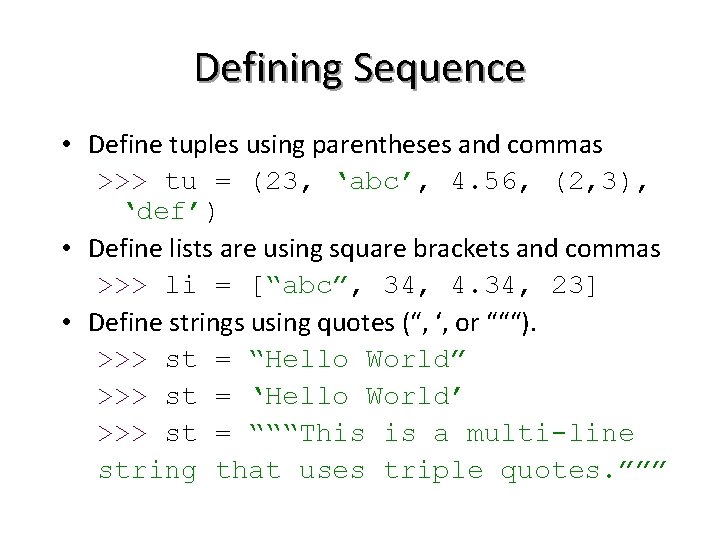 Defining Sequence

• Define tuples using parentheses and commas
>>> tu = (23, ‘abc’, 4.56, (2,3), ‘def’)

• Define lists are using square brackets and commas
>>> li = [“abc”, 34, 4.34, 23]

• Define strings using quotes (“, ‘, or “““).
>>> st = “Hello World”
>>> st = ‘Hello World’
>>> st = “““This is a multi-line string that uses triple quotes.”””